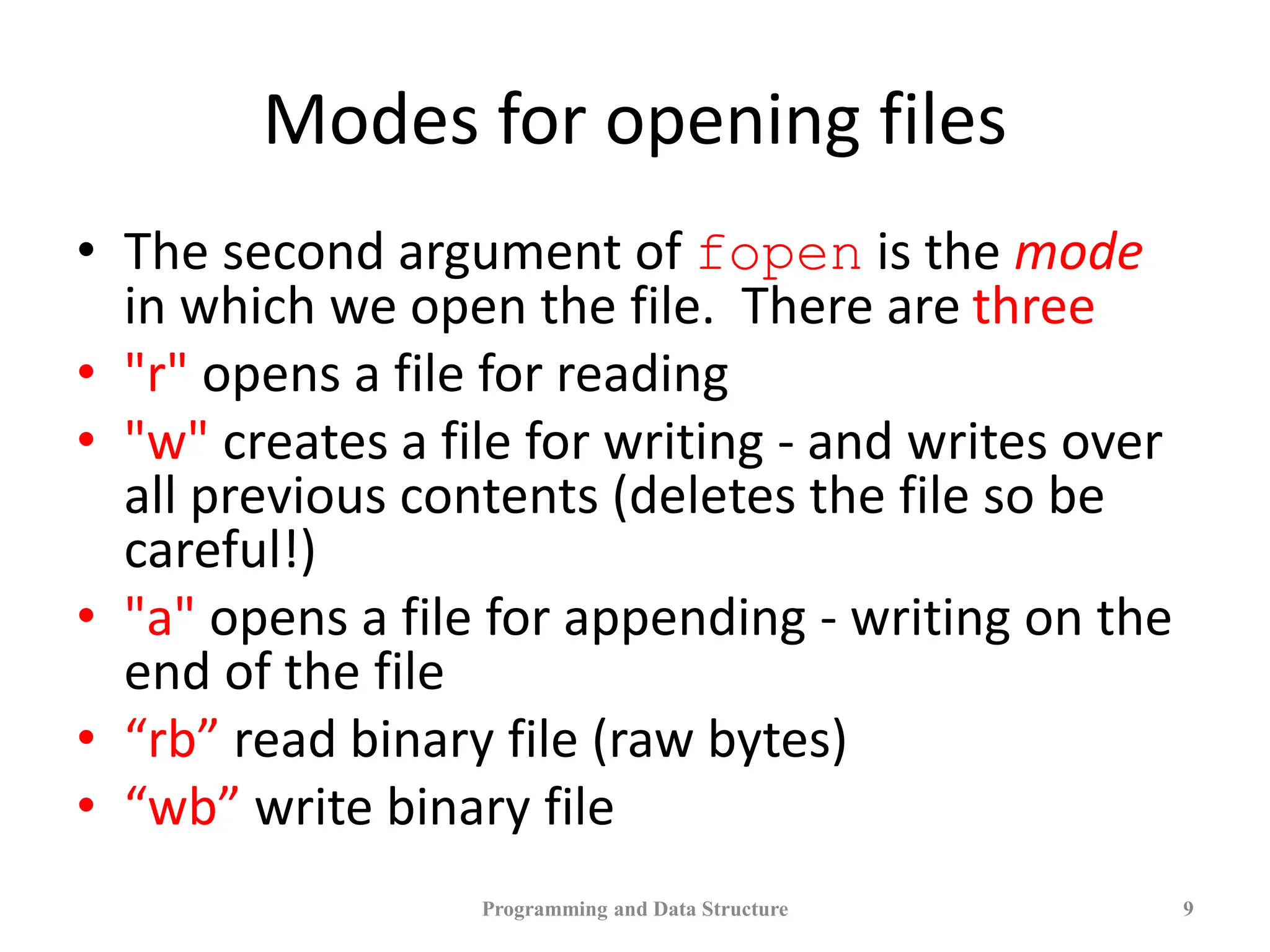 Modes for opening files

• The second argument of fopen is the mode in which we open the file. There are three
• "r" opens a file for reading
• "w" creates a file for writing - and writes over all previous contents (deletes the file so be careful!)
• "a" opens a file for appending - writing on the end of the file
• “rb” read binary file (raw bytes)
• “wb” write binary file

Programming and Data Structure

9